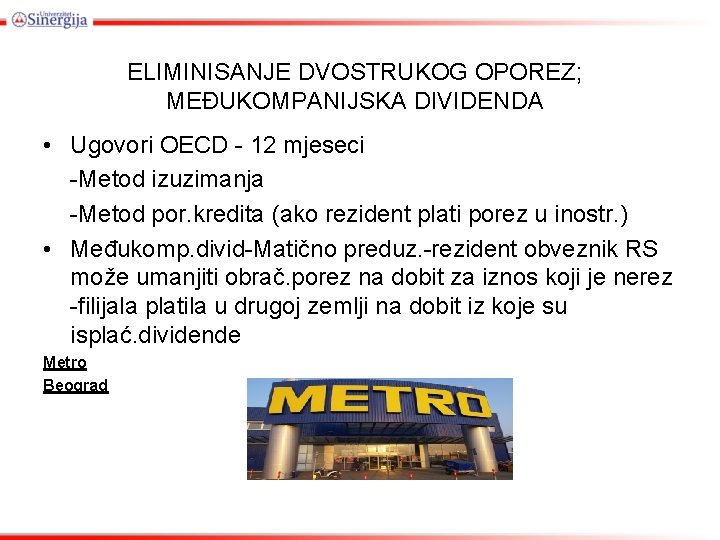 Univerzitet Sinergija

ELIMINISANJE DVOSTRUKOG OPOREZ; MEĐUKOMPANIJSKA DIVIDENDA

• Ugovori OECD - 12 mjeseci
-Metod izuzimanja
-Metod por.kredita (ako rezident plati porez u inostr.)
• Međukomp.divid-Matično preduz.-rezident obveznik RS može umanjiti obrač.porez na dobit za iznos koji je nerez -filijala platila u drugoj zemlji na dobit iz koje su isplać.dividende

Metro
Beograd

METRO